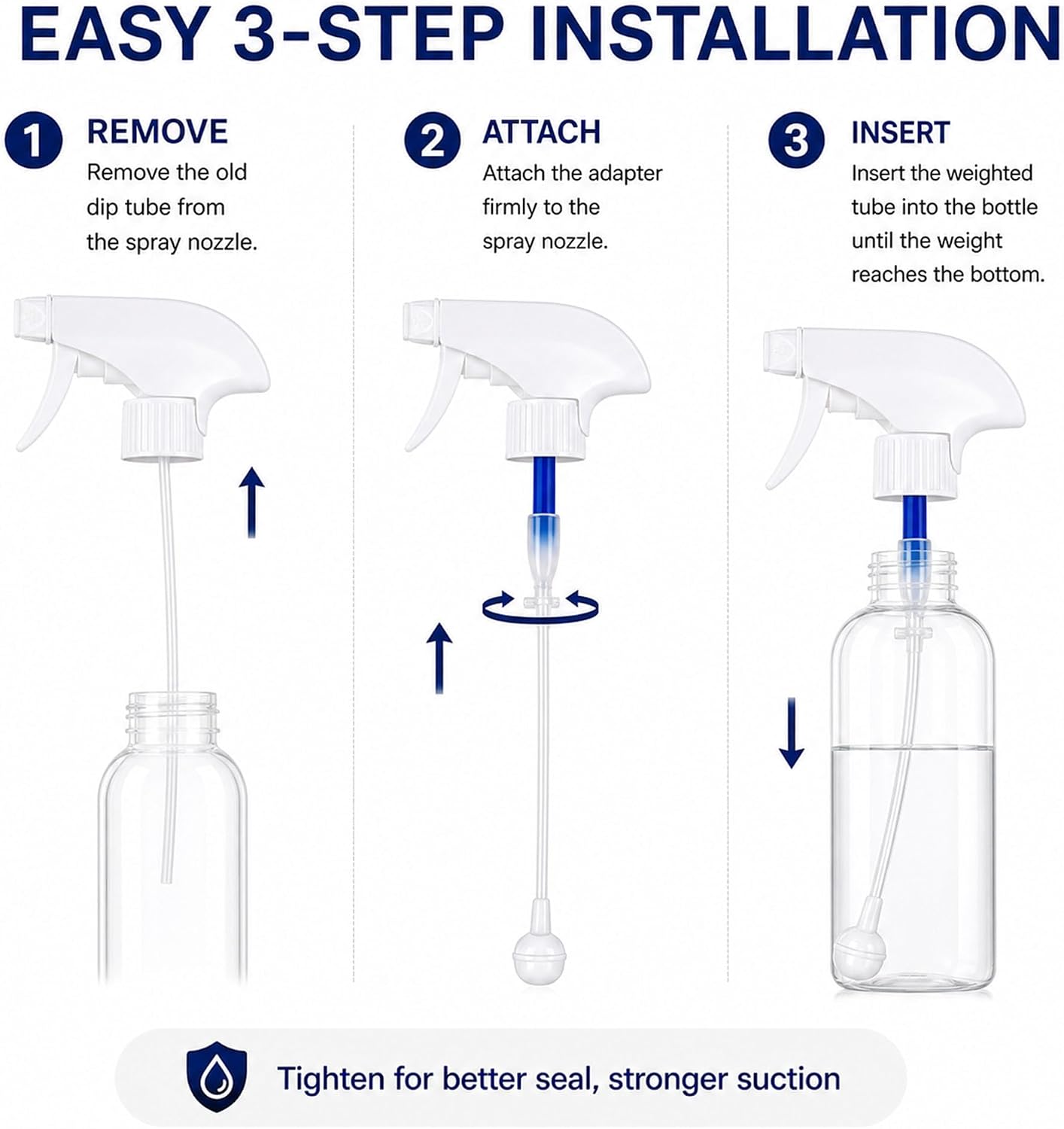 EASY 3-STEP INSTALLATION

1 REMOVE
Remove the old dip tube from the spray nozzle.

2 ATTACH
Attach the adapter firmly to the spray nozzle.

3 INSERT
Insert the weighted tube into the bottle until the weight reaches the bottom.

Tighten for better seal, stronger suction